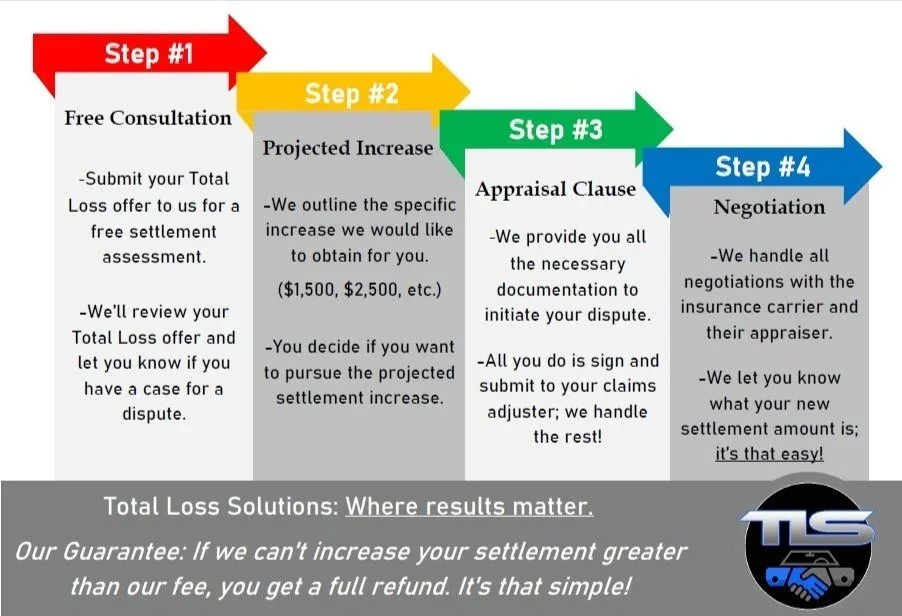 Step #1

Free Consultation

-Submit your Total Loss offer to us for a free settlement assessment.

-We'll review your Total Loss offer and let you know if you have a case for a dispute.

Step #2

Projected Increase

-We outline the specific increase we would like to obtain for you.

($1,500, $2,500, etc.)

-You decide if you want to pursue the projected settlement increase.

Step #3

Appraisal Clause

-We provide you all the necessary documentation to initiate your dispute.

-All you do is sign and submit to your claims adjuster; we handle the rest!

Step #4

Negotiation

-We handle all negotiations with the insurance carrier and their appraiser.

-We let you know what your new settlement amount is; it's that easy!

Total Loss Solutions: Where results matter.

Our Guarantee: If we can't increase your settlement greater than our fee, you get a full refund. It's that simple!

TLS